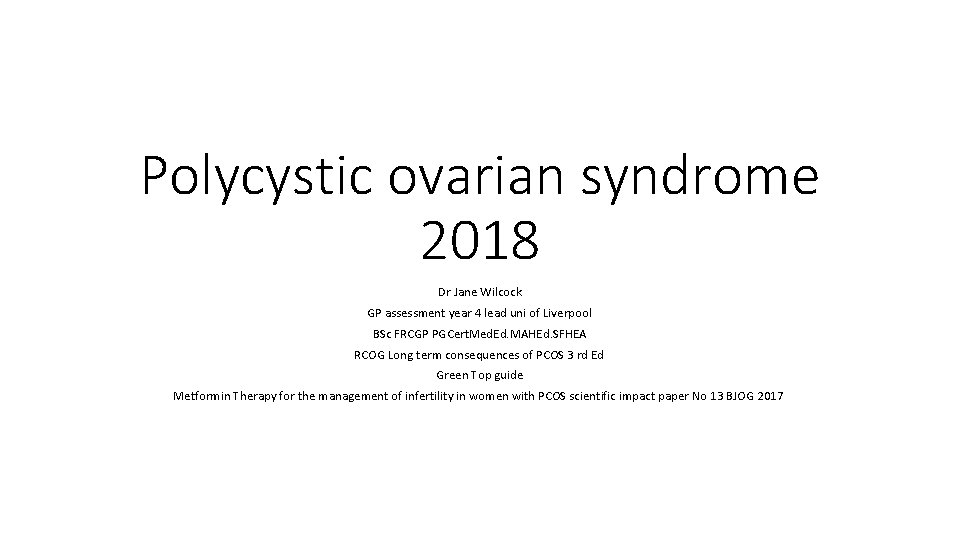 Polycystic ovarian syndrome 2018

Dr Jane Wilcock

GP assessment year 4 lead uni of Liverpool

BSc FRCGP PGCertMedEd.MAHEd.SFHEA

RCOG Long term consequences of PCOS 3 rd Ed

Green Top guide

Metformin Therapy for the management of infertility in women with PCOS scientific impact paper No 13 BJOG 2017